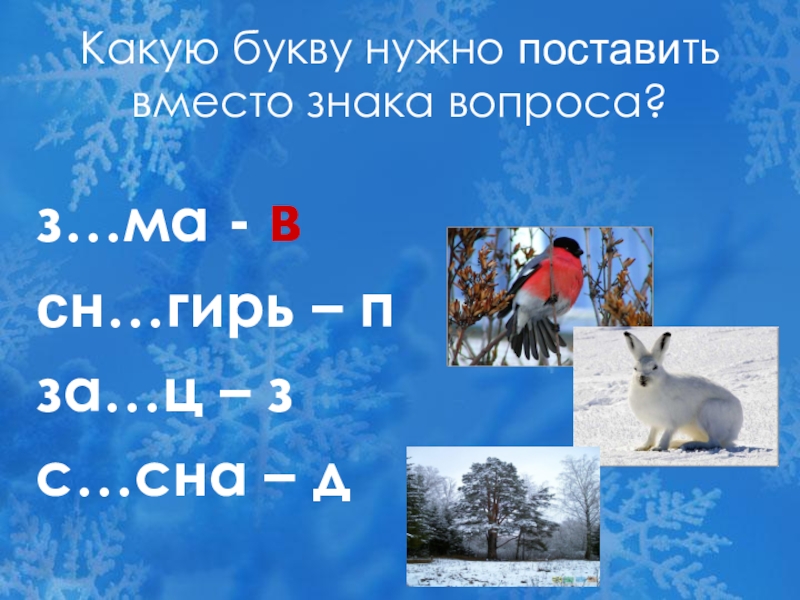 Какую букву нужно поставить вместо знака вопроса?

з…ма - в

сн…гирь – п

за…ц – з

с…сна – д